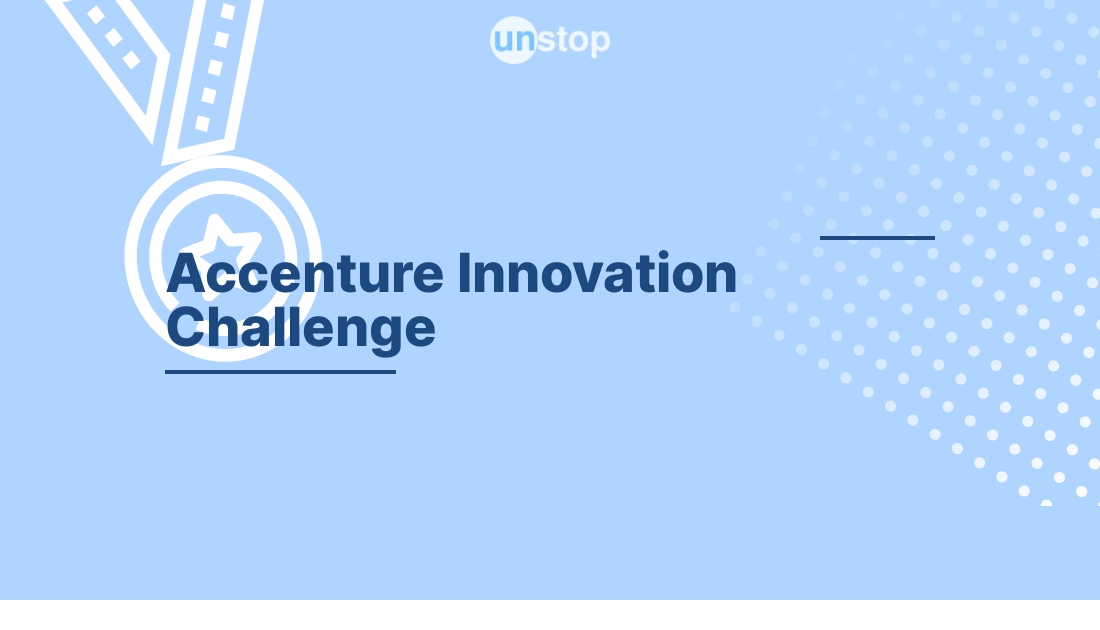 unstop

Accenture Innovation Challenge